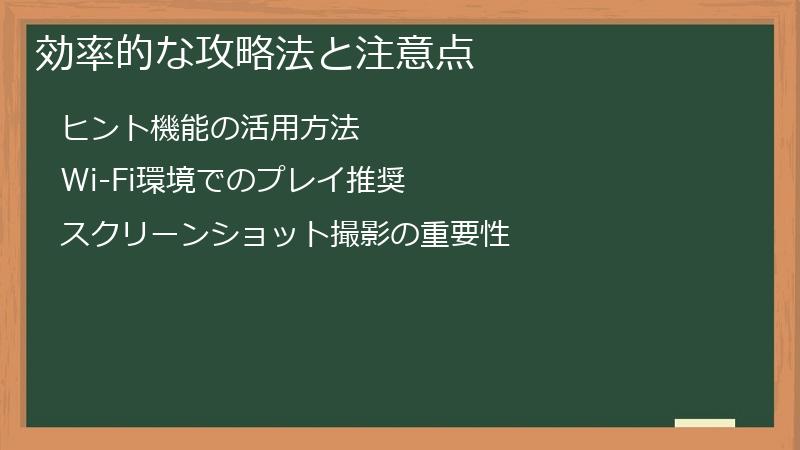 効率的な攻略法と注意点

ヒント機能の活用方法

Wi-Fi環境でのプレイ推奨

スクリーンショット撮影の重要性